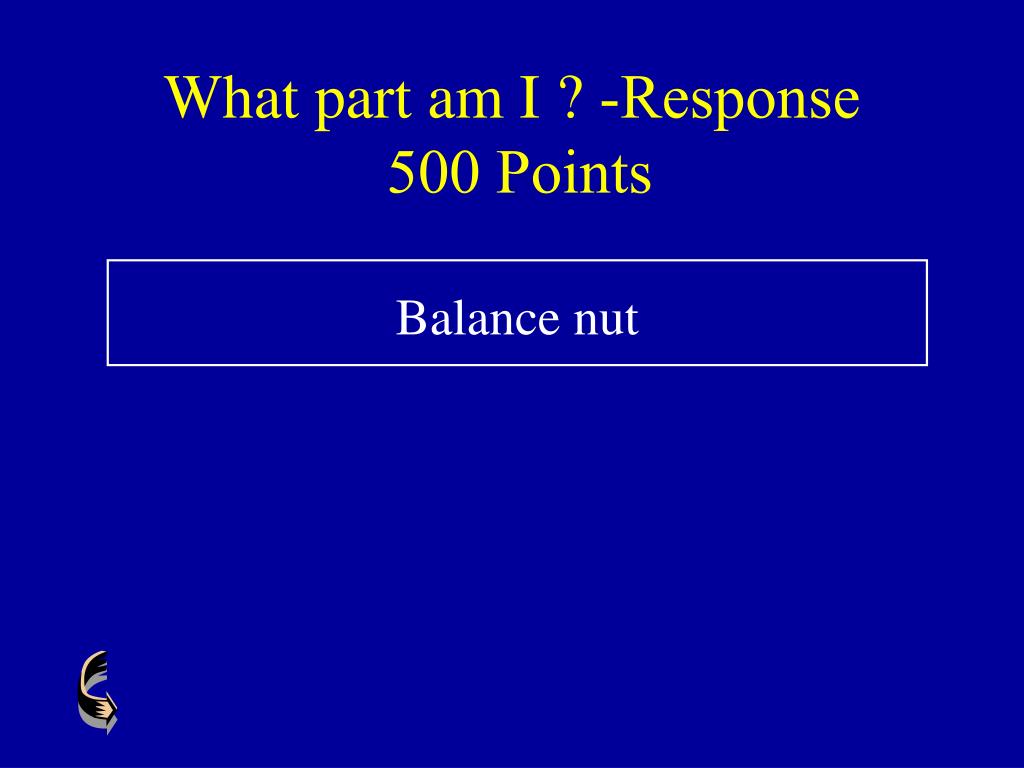 What part am I ? -Response
500 Points

Balance nut